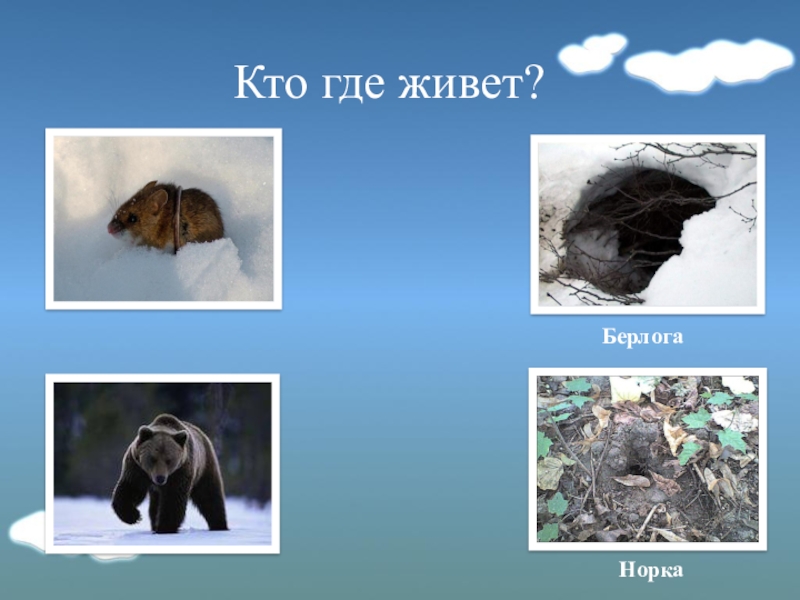 Кто где живет?

Берлога

Норка